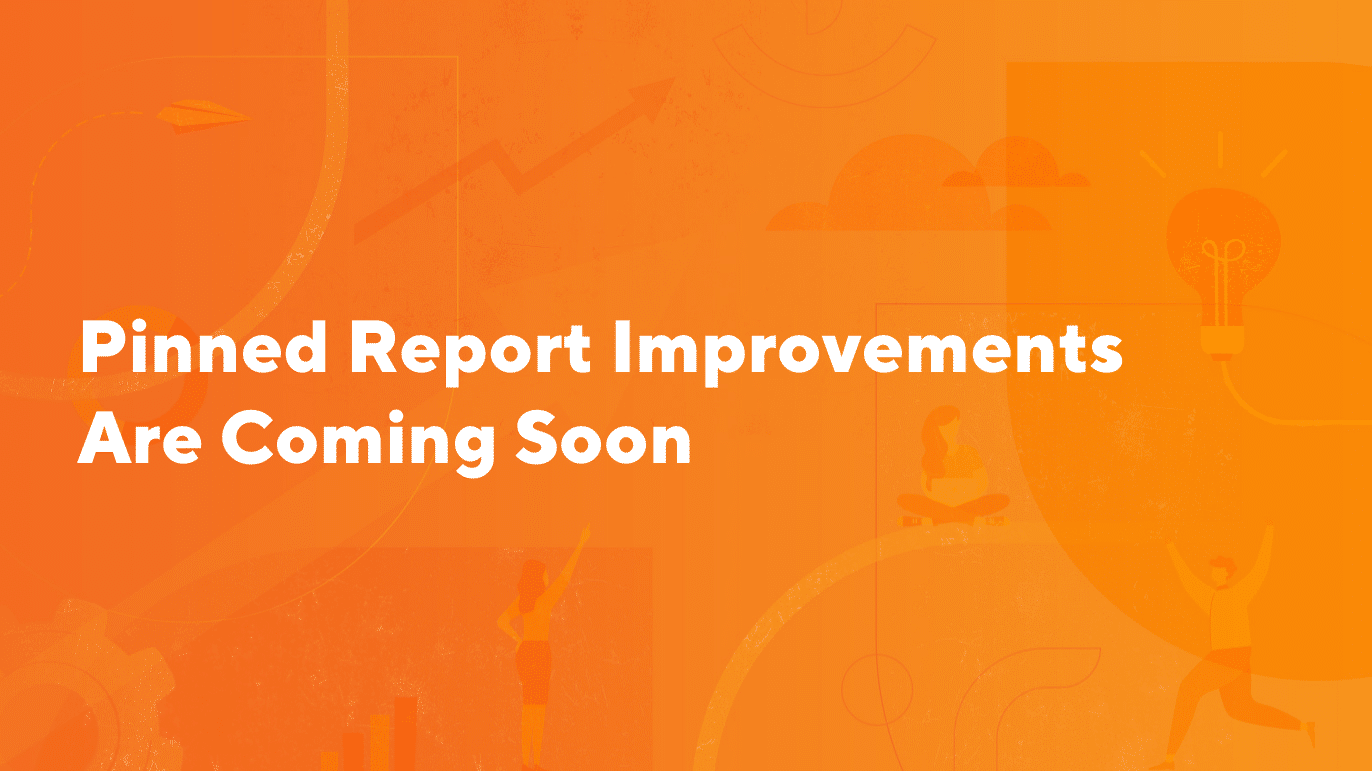 Pinned Report Improvements Are Coming Soon